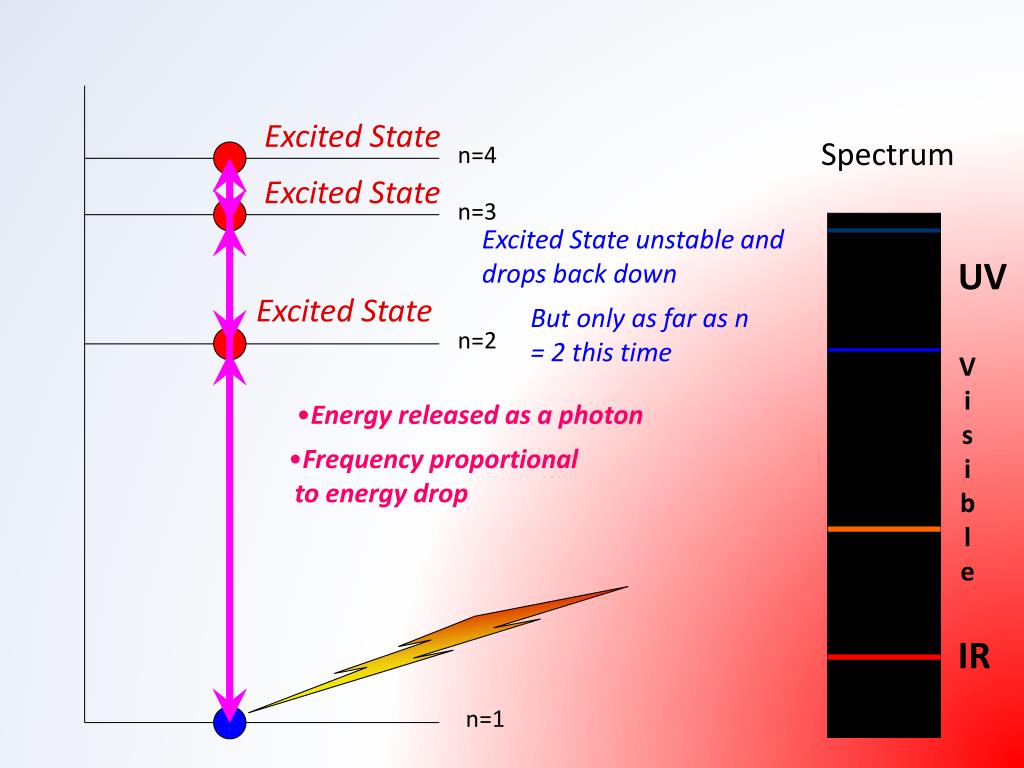 Excited State
n=4
Excited State
n=3
Excited State unstable and drops back down
Excited State
n=2
But only as far as n = 2 this time
•Energy released as a photon
•Frequency proportional to energy drop
n=1

Spectrum
UV
V
i
s
i
b
l
e
IR